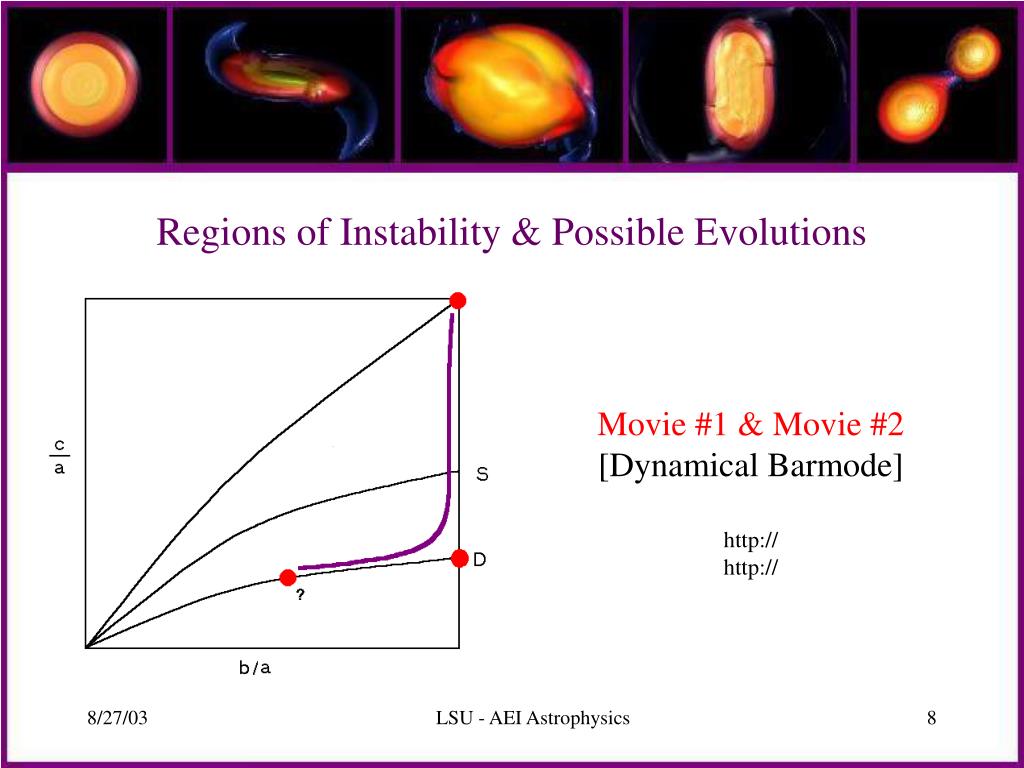 Regions of Instability & Possible Evolutions

$\frac{c}{a}$

S

D

?

b/a

Movie #1 & Movie #2
[Dynamical Barmode]

http://
http://

8/27/03

LSU - AEI Astrophysics

8